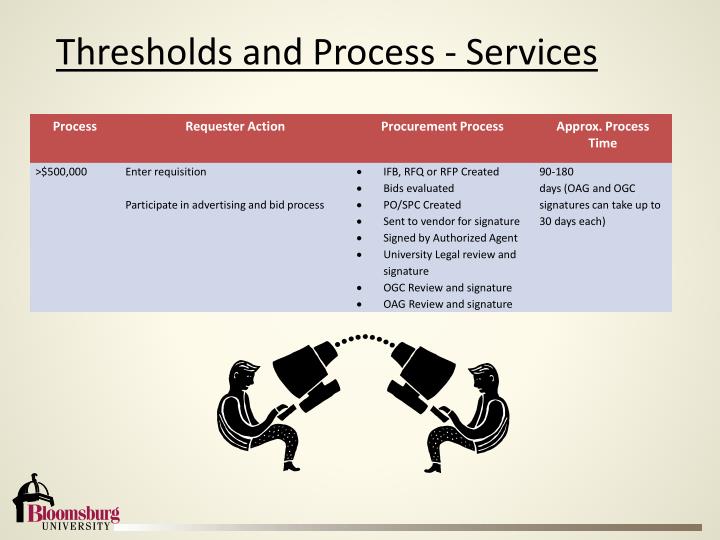 Thresholds and Process - Services

| Process | Requester Action | Procurement Process | Approx. Process Time |
|---|---|---|---|
| >$500,000 | Enter requisition<br><br>Participate in advertising and bid process | • IFB, RFQ or RFP Created<br>• Bids evaluated<br>• PO/SPC Created<br>• Sent to vendor for signature<br>• Signed by Authorized Agent<br>• University Legal review and signature<br>• OGC Review and signature<br>• OAG Review and signature | 90-180 days (OAG and OGC signatures can take up to 30 days each) |

Bloomsburg UNIVERSITY